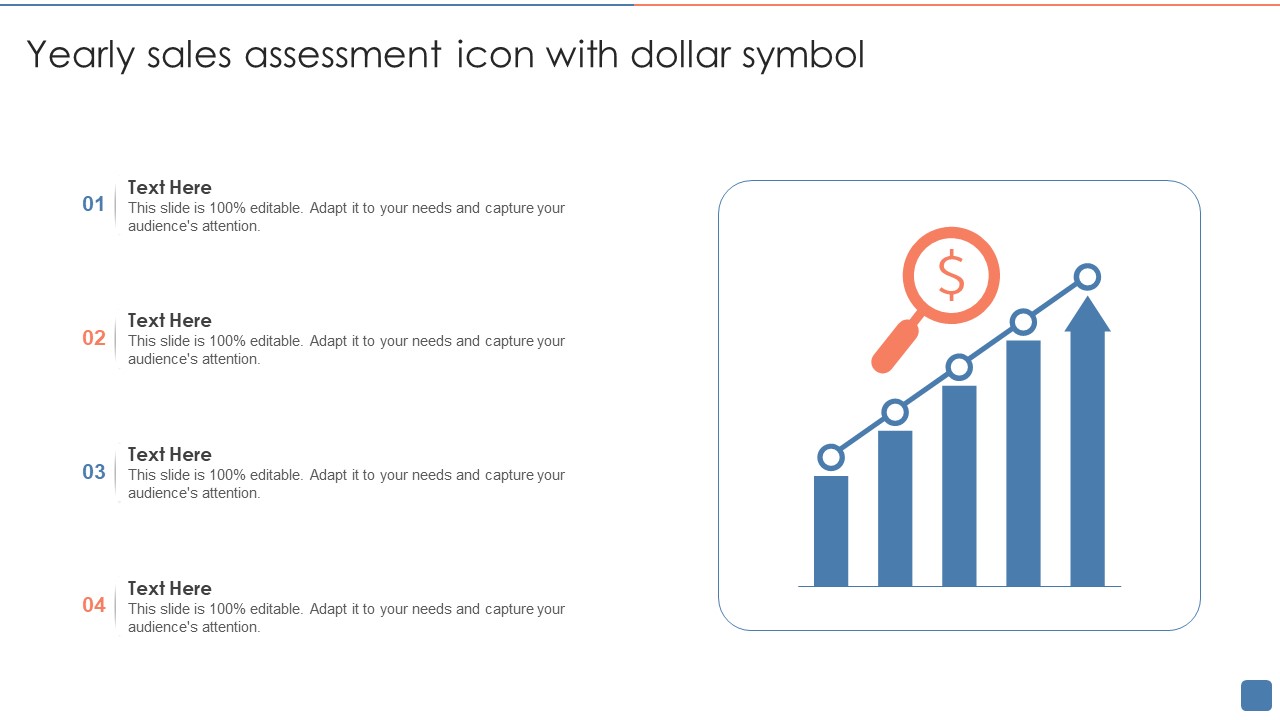 Yearly sales assessment icon with dollar symbol

01
Text Here
This slide is 100% editable. Adapt it to your needs and capture your audience's attention.

02
Text Here
This slide is 100% editable. Adapt it to your needs and capture your audience's attention.

03
Text Here
This slide is 100% editable. Adapt it to your needs and capture your audience's attention.

04
Text Here
This slide is 100% editable. Adapt it to your needs and capture your audience's attention.

$